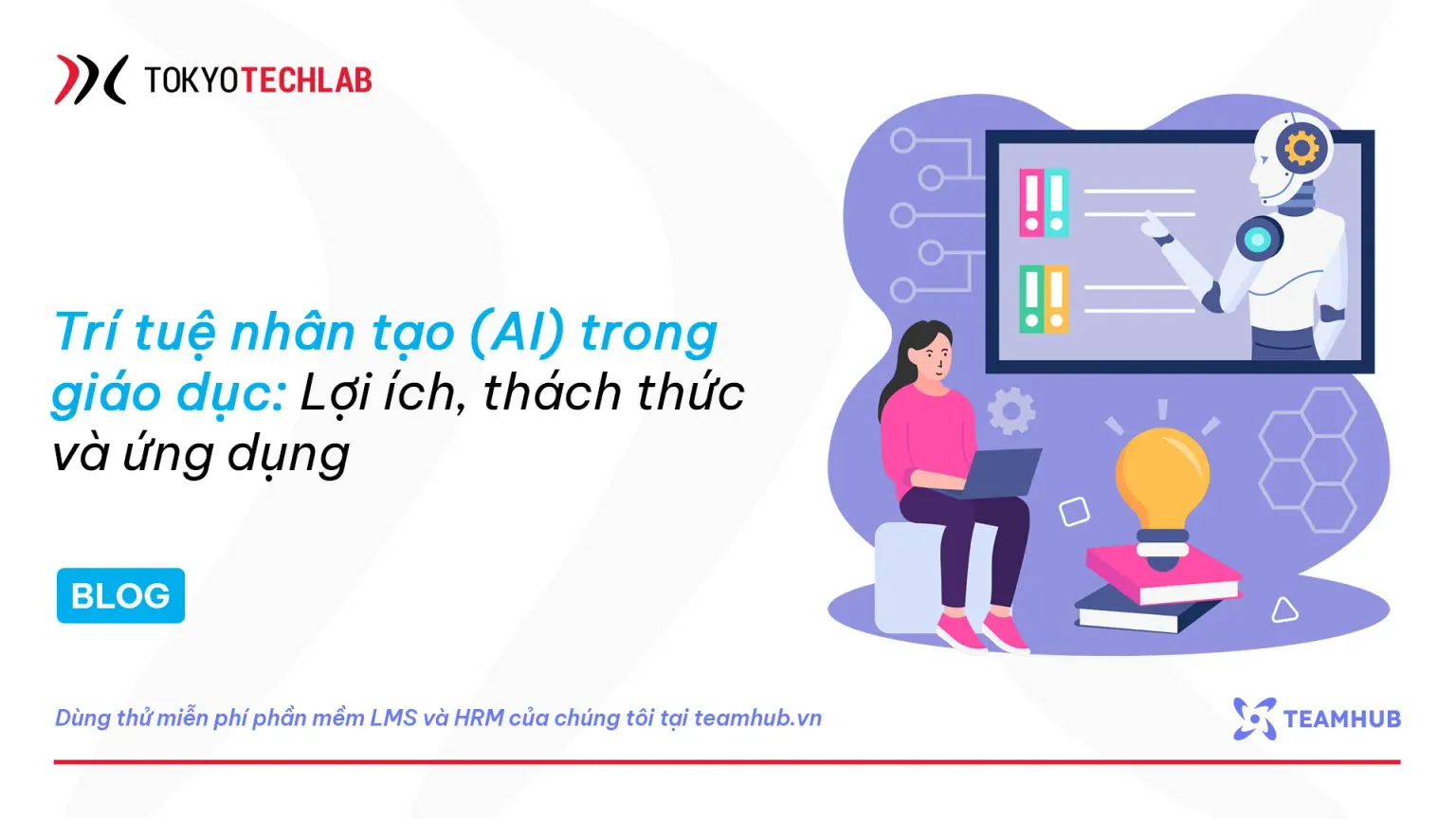 TOKYOTECHLAB

Trí tuệ nhân tạo (AI) trong giáo dục: Lợi ích, thách thức và ứng dụng

BLOG

Dùng thử miễn phí phần mềm LMS và HRM của chúng tôi tại teamhub.vn

TEAMHUB